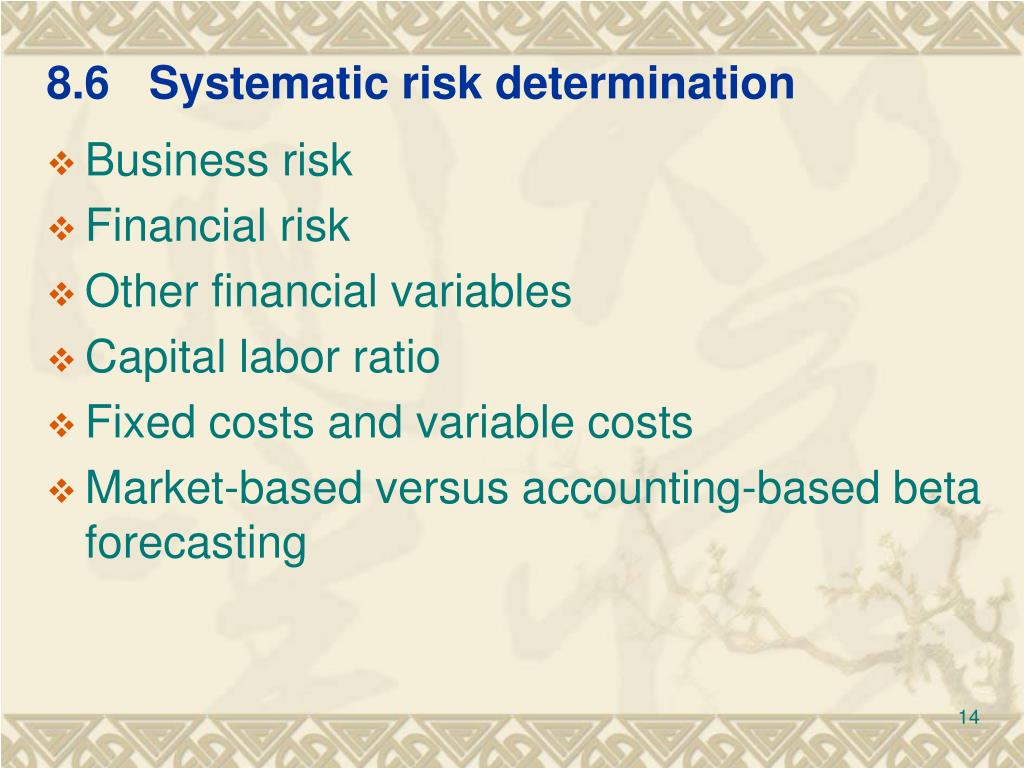 8.6 Systematic risk determination

❖ Business risk
❖ Financial risk
❖ Other financial variables
❖ Capital labor ratio
❖ Fixed costs and variable costs
❖ Market-based versus accounting-based beta forecasting

14